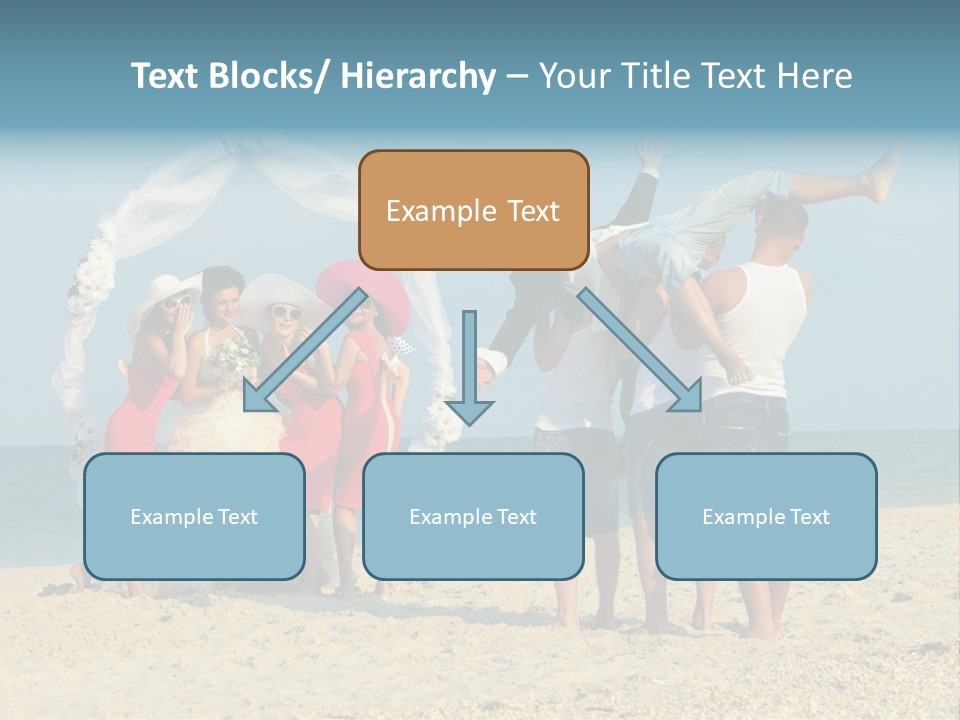 Text Blocks/ Hierarchy – Your Title Text Here

Example Text

Example Text

Example Text

Example Text